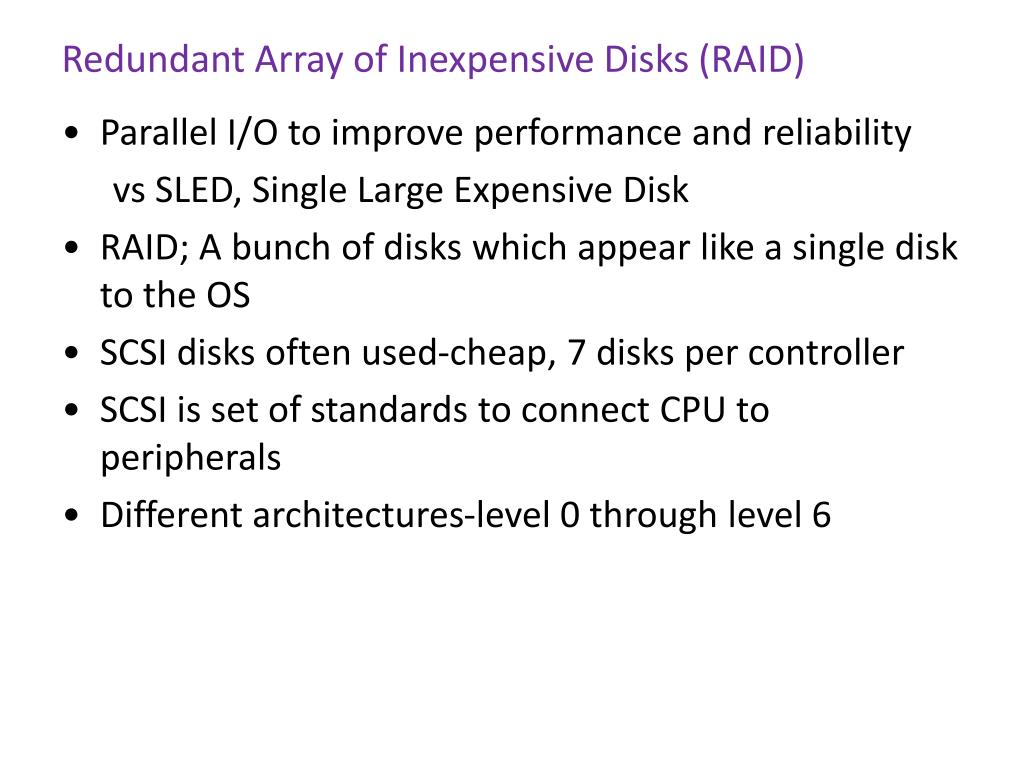 Redundant Array of Inexpensive Disks (RAID)

• Parallel I/O to improve performance and reliability
vs SLED, Single Large Expensive Disk
• RAID; A bunch of disks which appear like a single disk to the OS
• SCSI disks often used-cheap, 7 disks per controller
• SCSI is set of standards to connect CPU to peripherals
• Different architectures-level 0 through level 6